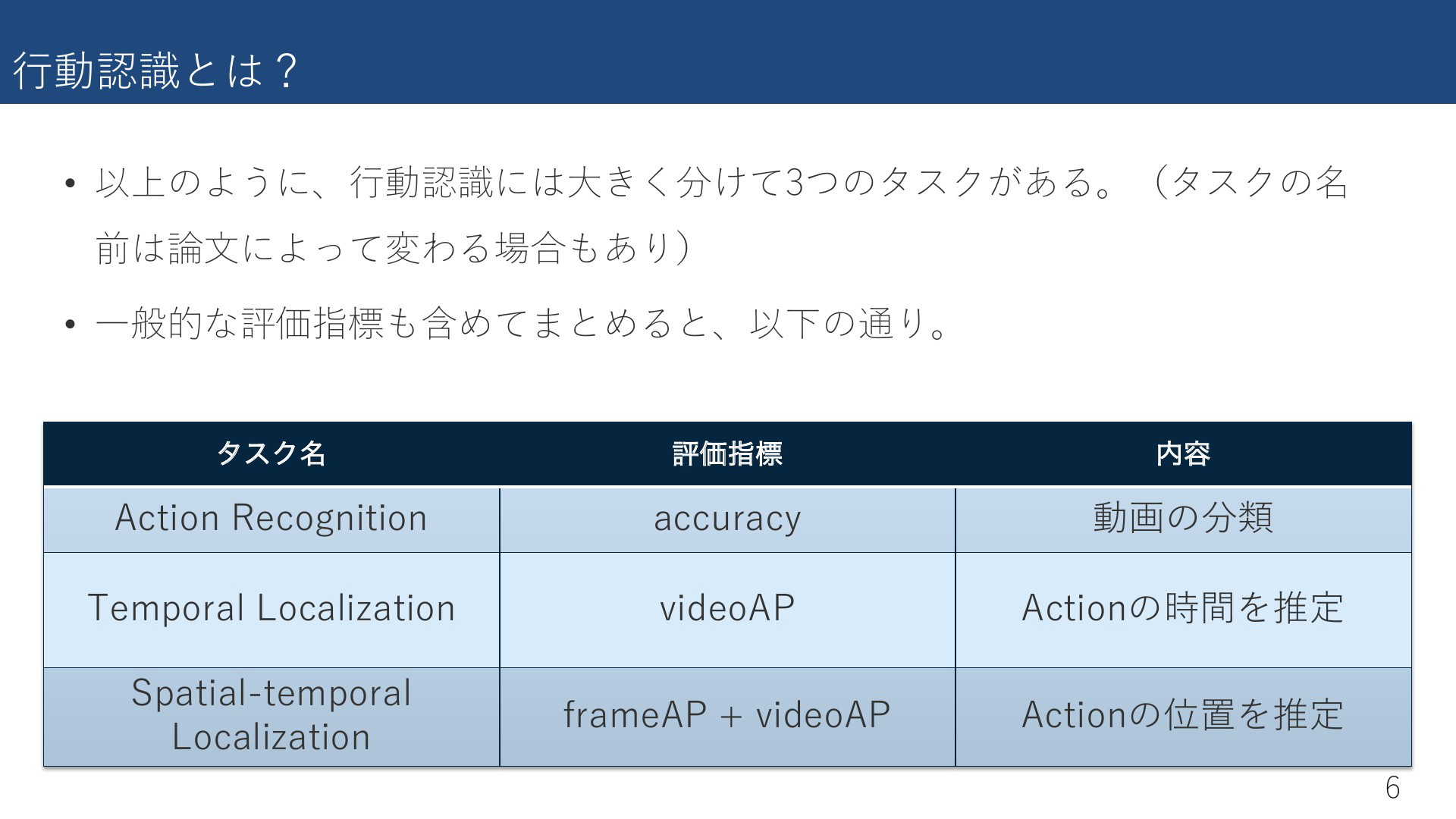 行動認識とは？

• 以上のように、行動認識には大きく分けて3つのタスクがある。（タスクの名前は論文によって変わる場合もあり）

• 一般的な評価指標も含めてまとめると、以下の通り。

| タスク名 | 評価指標 | 内容 |
|---|---|---|
| Action Recognition | accuracy | 動画の分類 |
| Temporal Localization | videoAP | Actionの時間を推定 |
| Spatial-temporal Localization | frameAP + videoAP | Actionの位置を推定 |

6